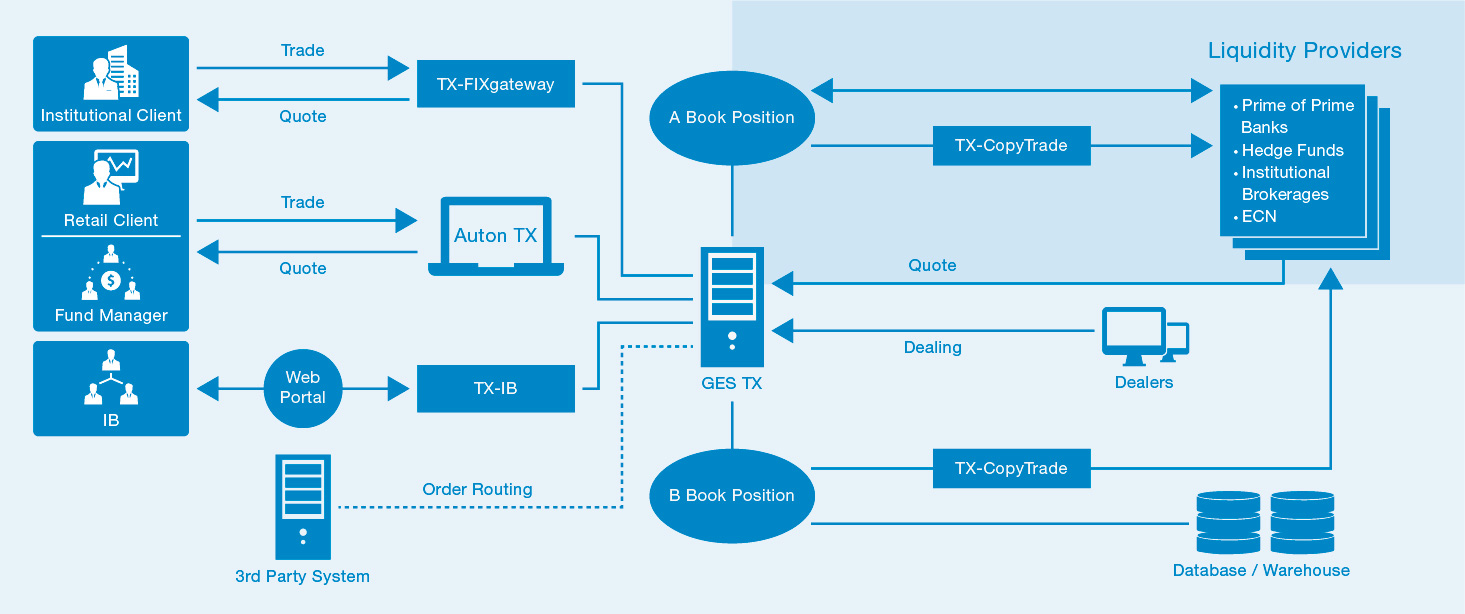 Institutional Client

Trade

Quote

TX-FIXgateway

Retail Client

Fund Manager

Trade

Quote

Auton TX

IB

Web Portal

TX-IB

3rd Party System

Order Routing

A Book Position

TX-CopyTrade

Liquidity Providers

• Prime of Prime Banks
• Hedge Funds
• Institutional Brokerages
• ECN

Quote

GES TX

Dealing

Dealers

B Book Position

TX-CopyTrade

Database / Warehouse